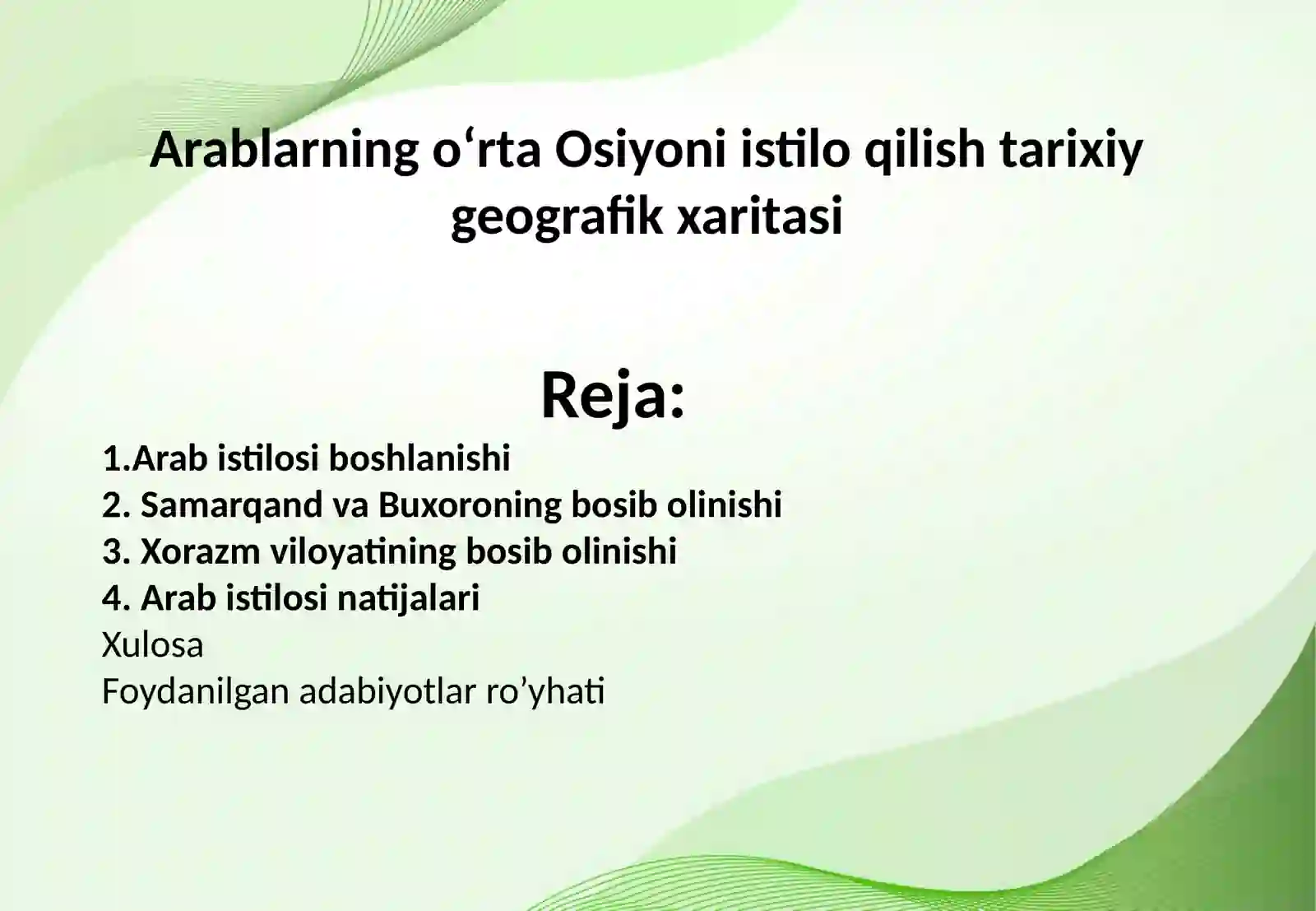 Arablarning o‘rta Osiyoni istilo qilish tarixiy geografik xaritasi

Reja:

1.Arab istilosi boshlanishi
2. Samarqand va Buxoroning bosib olinishi
3. Xorazm viloyatining bosib olinishi
4. Arab istilosi natijalari
Xulosa
Foydanilgan adabiyotlar ro’yhati